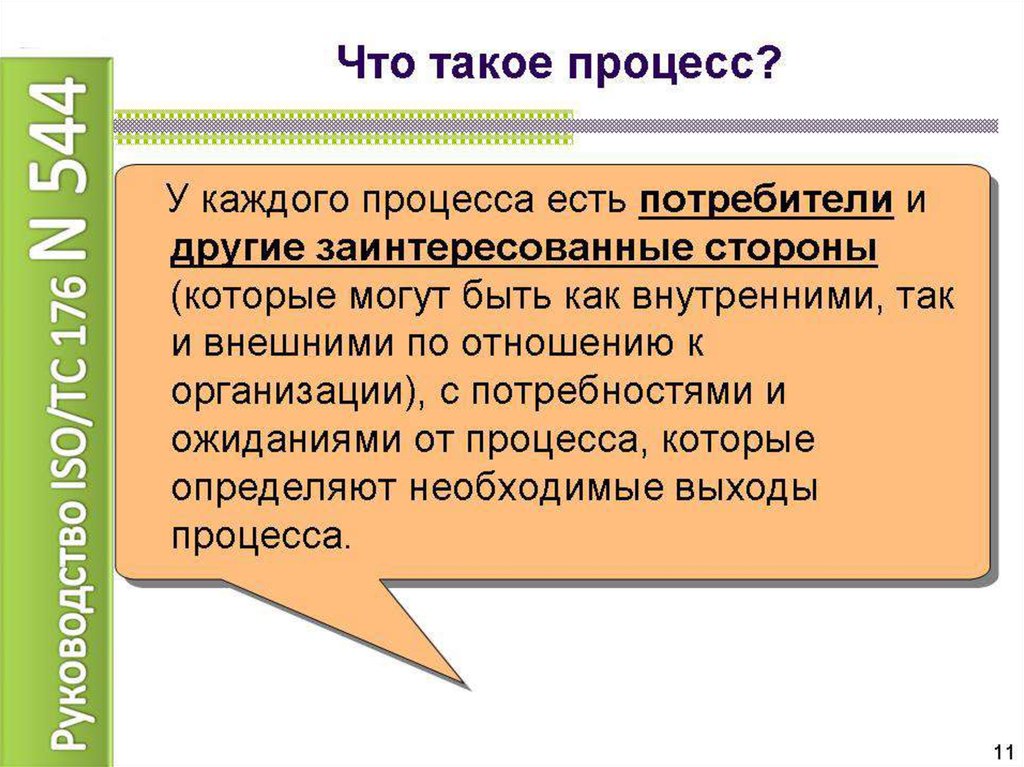 Руководство ISO/TC 176 N 544

Что такое процесс?

У каждого процесса есть потребители и другие заинтересованные стороны (которые могут быть как внутренними, так и внешними по отношению к организации), с потребностями и ожиданиями от процесса, которые определяют необходимые выходы процесса.

11